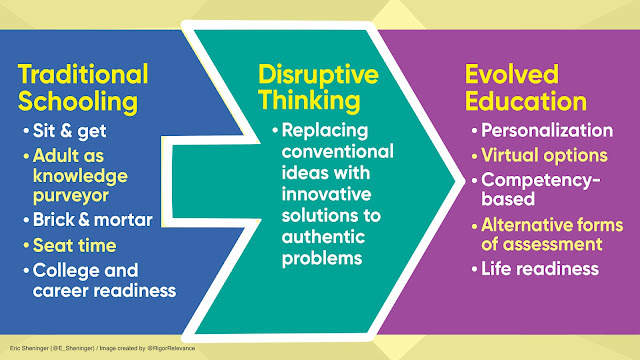 Traditional Schooling
• Sit & get
• Adult as knowledge purveyor
• Brick & mortar
• Seat time
• College and career readiness

Disruptive Thinking
• Replacing conventional ideas with innovative solutions to authentic problems

Evolved Education
• Personalization
• Virtual options
• Competency-based
• Alternative forms of assessment
• Life readiness

Eric Sheninger (@E_Sheninger) / Image created by @RigorRelevance